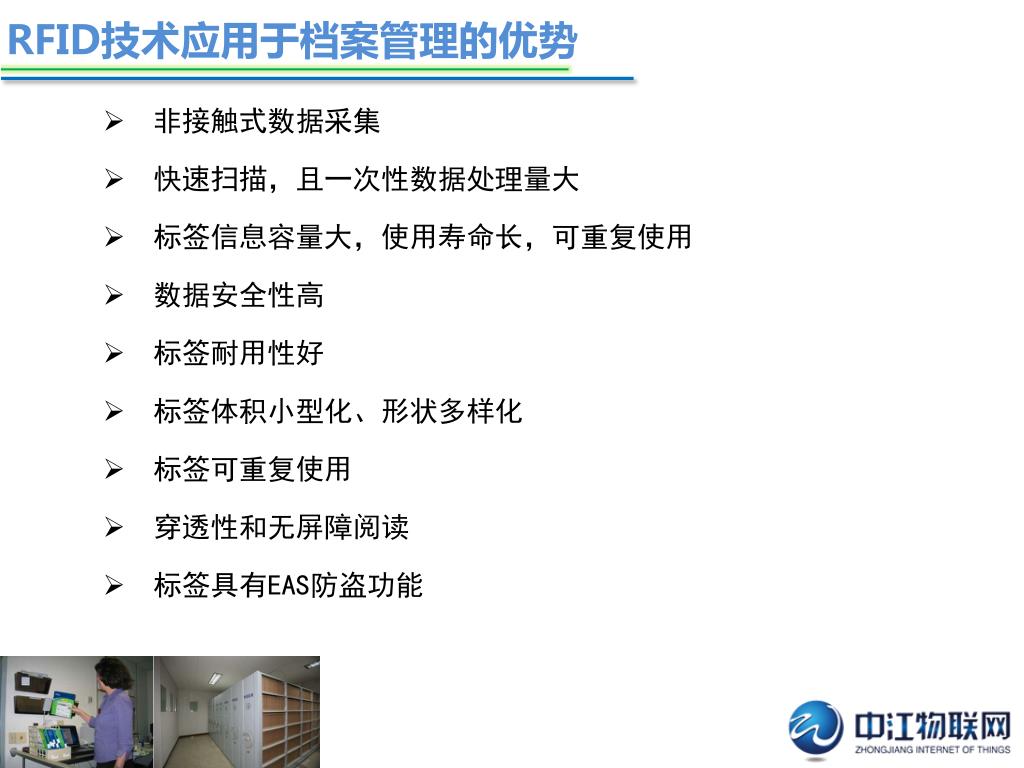 RFID技术应用于档案管理的优势

➢ 非接触式数据采集

➢ 快速扫描，且一次性数据处理量大

➢ 标签信息容量大，使用寿命长，可重复使用

➢ 数据安全性高

➢ 标签耐用性好

➢ 标签体积小型化、形状多样化

➢ 标签可重复使用

➢ 穿透性和无屏障阅读

➢ 标签具有EAS防盗功能

中江物联网
ZHONGJIANG INTERNET OF THINGS